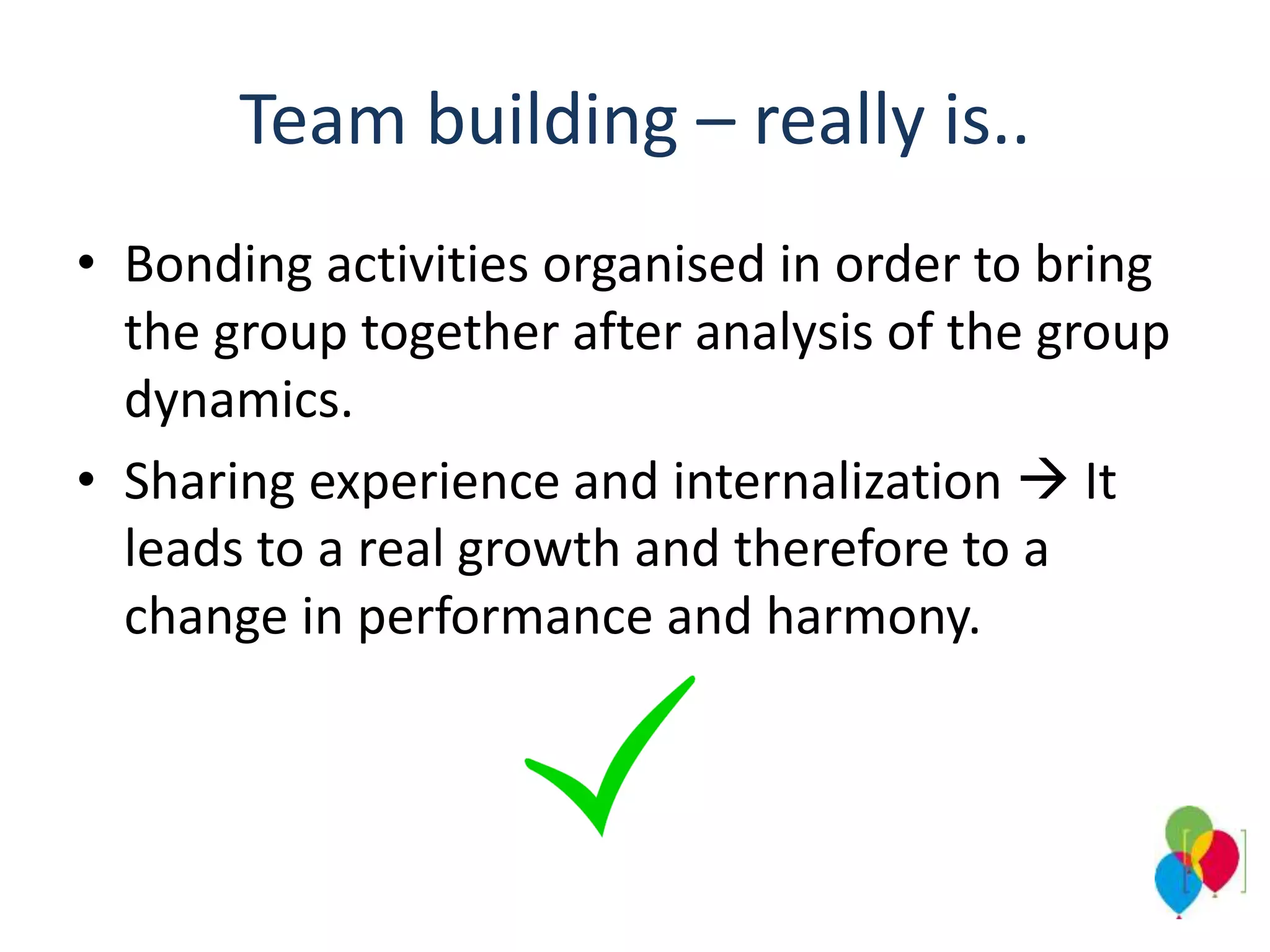 Team building – really is..

• Bonding activities organised in order to bring the group together after analysis of the group dynamics.

• Sharing experience and internalization → It leads to a real growth and therefore to a change in performance and harmony.